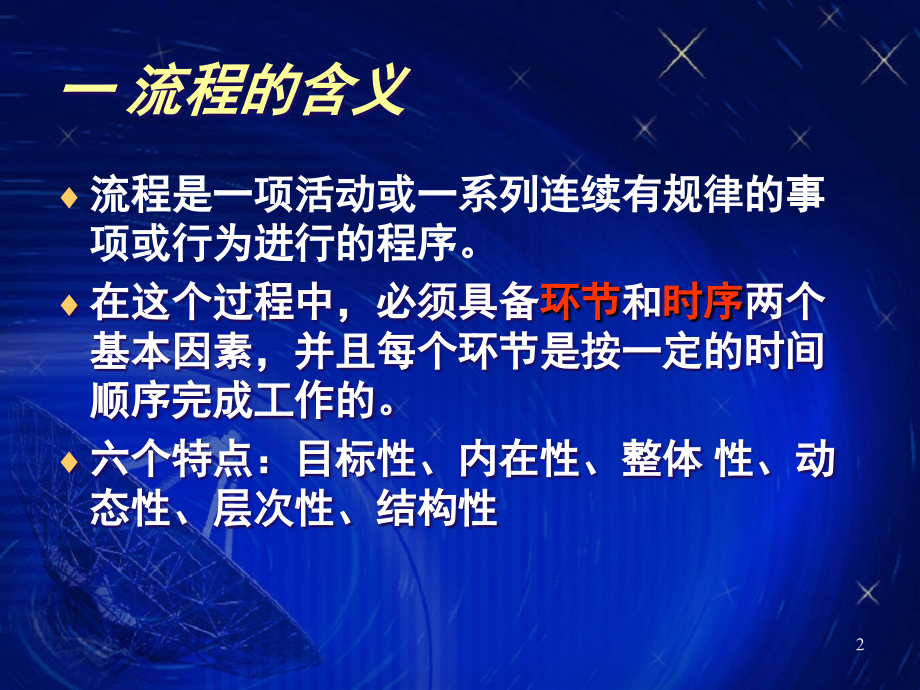 一 流程的含义

♦ 流程是一项活动或一系列连续有规律的事项或行为进行的程序。

♦ 在这个过程中，必须具备环节和时序两个基本因素，并且每个环节是按一定的时间顺序完成工作的。

♦ 六个特点：目标性、内在性、整体 性、动态性、层次性、结构性

2